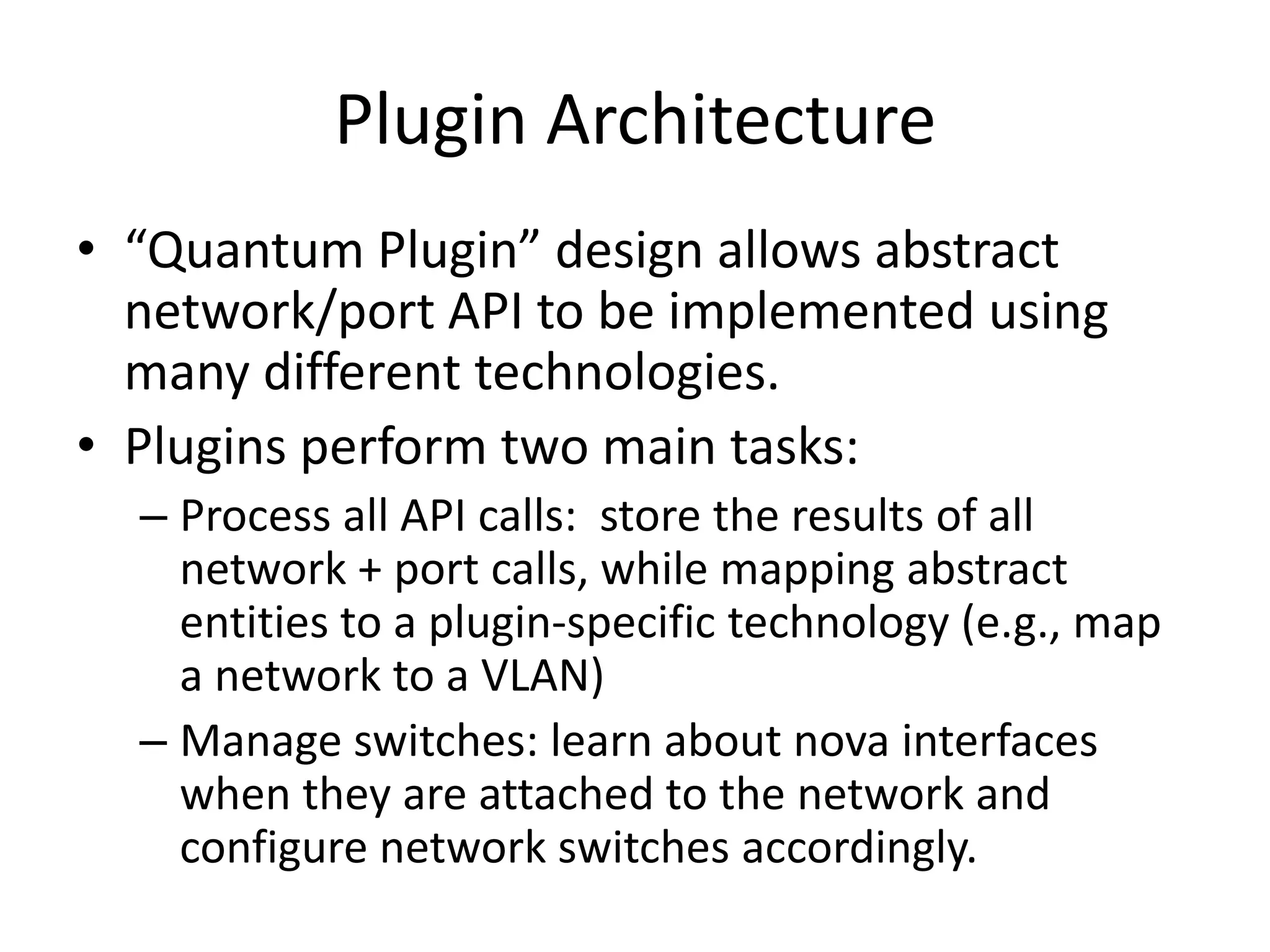 Plugin Architecture

• “Quantum Plugin” design allows abstract network/port API to be implemented using many different technologies.

• Plugins perform two main tasks:

– Process all API calls: store the results of all network + port calls, while mapping abstract entities to a plugin-specific technology (e.g., map a network to a VLAN)

– Manage switches: learn about nova interfaces when they are attached to the network and configure network switches accordingly.